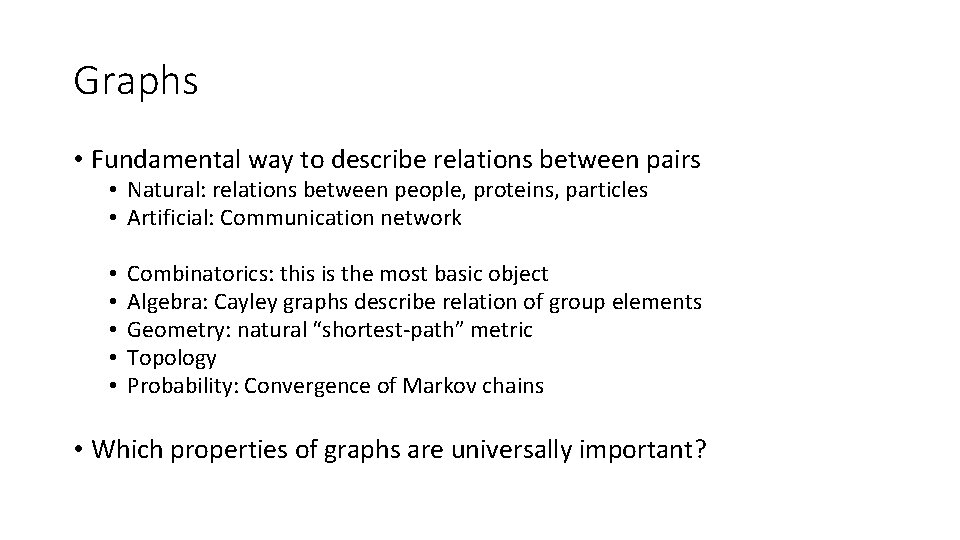 Graphs

• Fundamental way to describe relations between pairs
  • Natural: relations between people, proteins, particles
  • Artificial: Communication network

  • Combinatorics: this is the most basic object
  • Algebra: Cayley graphs describe relation of group elements
  • Geometry: natural “shortest-path” metric
  • Topology
  • Probability: Convergence of Markov chains

• Which properties of graphs are universally important?